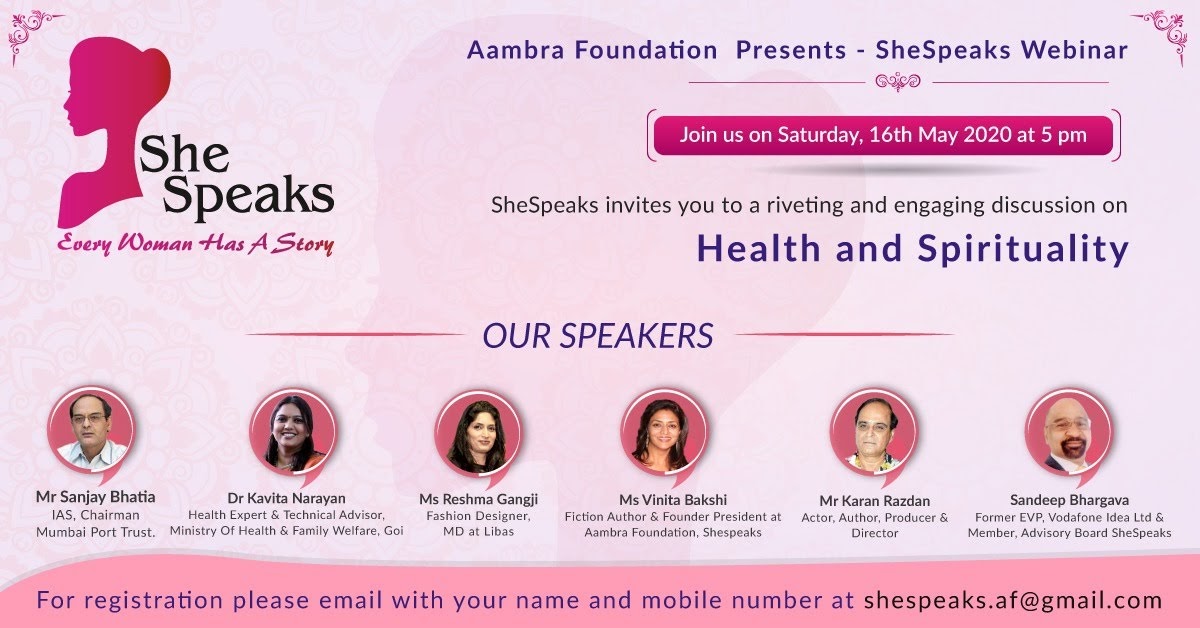 She Speaks
Every Woman Has A Story

Aambra Foundation Presents - SheSpeaks Webinar

Join us on Saturday, 16th May 2020 at 5 pm

SheSpeaks invites you to a riveting and engaging discussion on

Health and Spirituality

OUR SPEAKERS

Mr Sanjay Bhatia
IAS, Chairman
Mumbai Port Trust.

Dr Kavita Narayan
Health Expert & Technical Advisor,
Ministry Of Health & Family Welfare, Goi

Ms Reshma Gangji
Fashion Designer,
MD at Libas

Ms Vinita Bakshi
Fiction Author & Founder President at
Aambra Foundation, Shespeaks

Mr Karan Razdan
Actor, Author, Producer &
Director

Sandeep Bhargava
Former EVP, Vodafone Idea Ltd &
Member, Advisory Board SheSpeaks

For registration please email with your name and mobile number at shespeaks.af@gmail.com